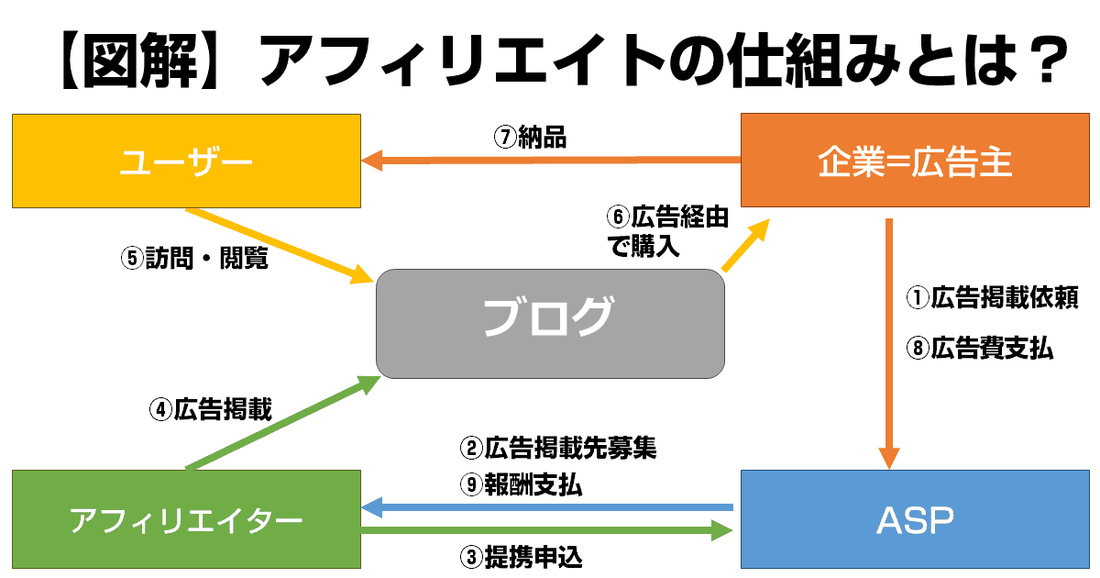 【図解】アフィリエイトの仕組みとは？

ユーザー

⑦納品

企業=広告主

⑤訪問・閲覧

⑥広告経由で購入

ブログ

①広告掲載依頼

⑧広告費支払

④広告掲載

②広告掲載先募集

⑨報酬支払

アフィリエイター

ASP

③提携申込